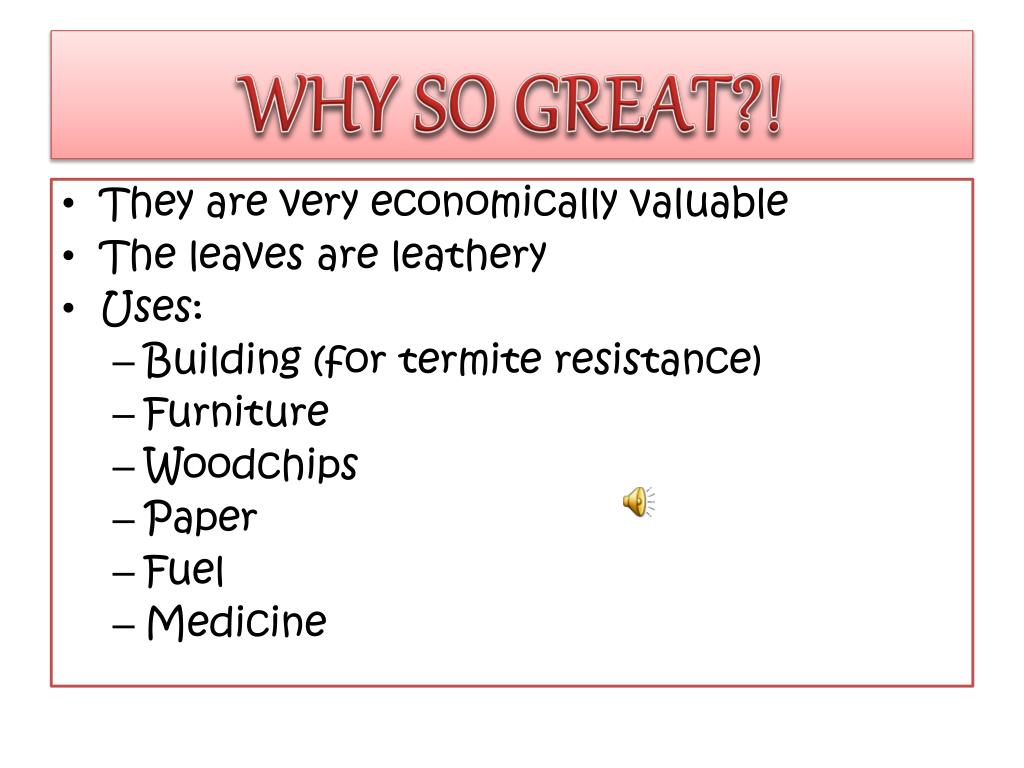 WHY SO GREAT?!

• They are very economically valuable
• The leaves are leathery
• Uses:
– Building (for termite resistance)
– Furniture
– Woodchips
– Paper
– Fuel
– Medicine